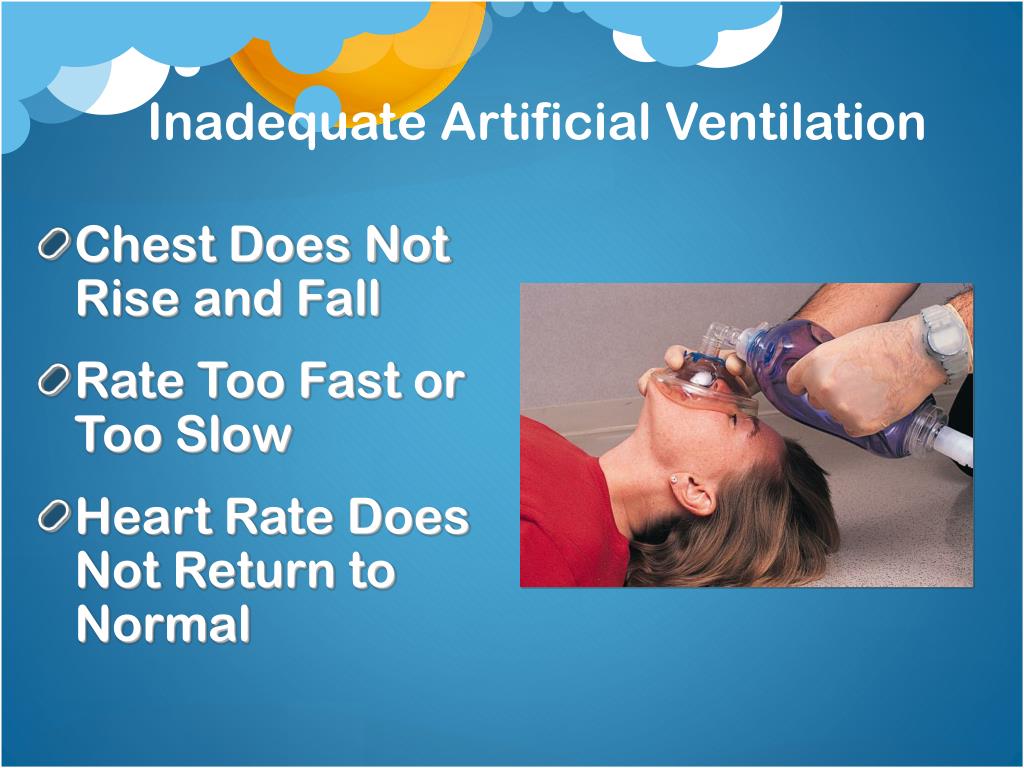 Inadequate Artificial Ventilation

Chest Does Not Rise and Fall

Rate Too Fast or Too Slow

Heart Rate Does Not Return to Normal